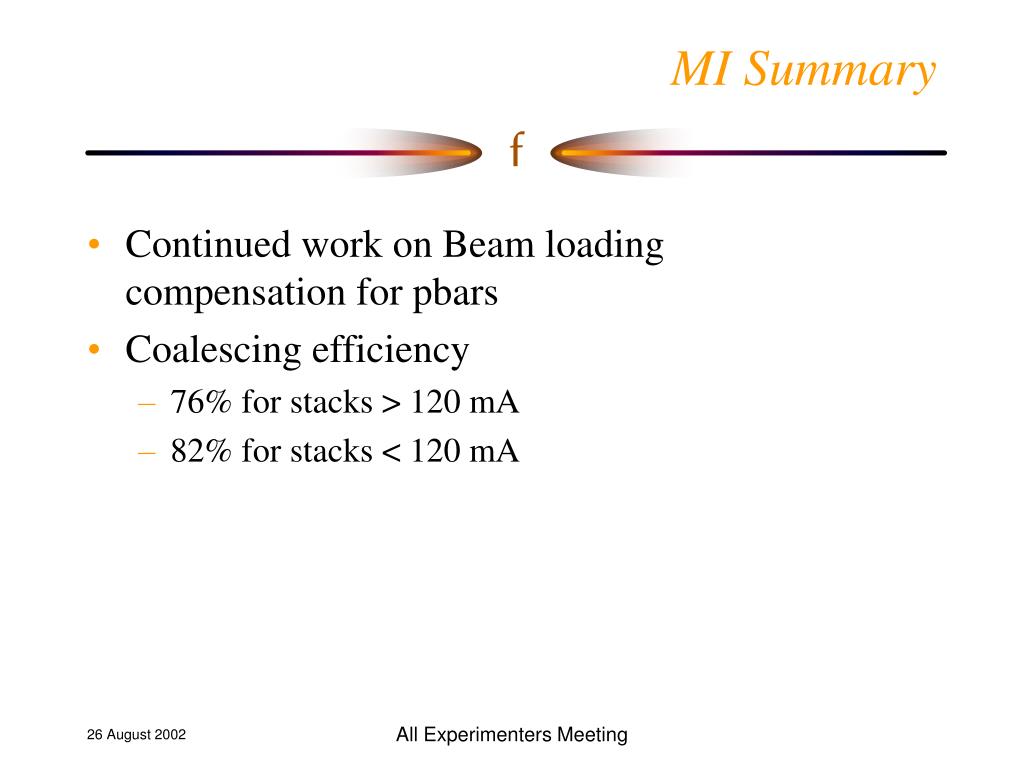 MI Summary

f

• Continued work on Beam loading compensation for pbars
• Coalescing efficiency
– 76% for stacks > 120 mA
– 82% for stacks < 120 mA

26 August 2002

All Experimenters Meeting